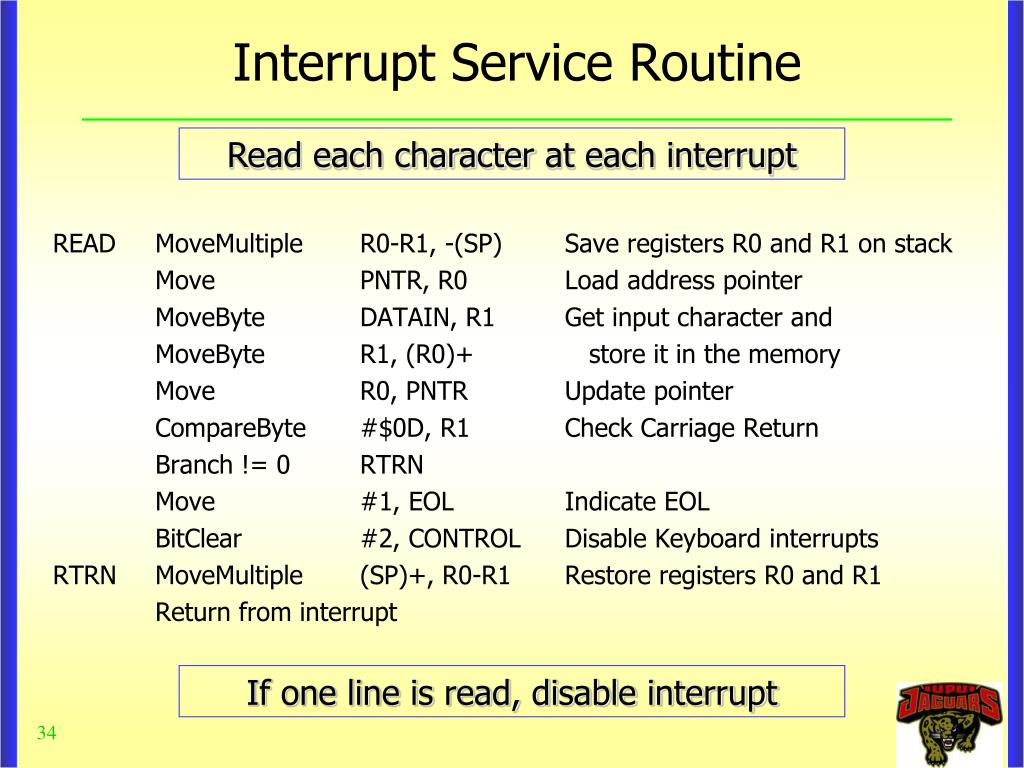 Interrupt Service Routine

Read each character at each interrupt

| | | | |
|---|---|---|---|
| READ | MoveMultiple | R0-R1, -(SP) | Save registers R0 and R1 on stack |
| | Move | PNTR, R0 | Load address pointer |
| | MoveByte | DATAIN, R1 | Get input character and |
| | MoveByte | R1, (R0)+ | store it in the memory |
| | Move | R0, PNTR | Update pointer |
| | CompareByte | #$0D, R1 | Check Carriage Return |
| | Branch != 0 | RTRN | |
| | Move | #1, EOL | Indicate EOL |
| | BitClear | #2, CONTROL | Disable Keyboard interrupts |
| RTRN | MoveMultiple | (SP)+, R0-R1 | Restore registers R0 and R1 |
| | Return from interrupt | | |

If one line is read, disable interrupt

34

IUPUI JAGUARS